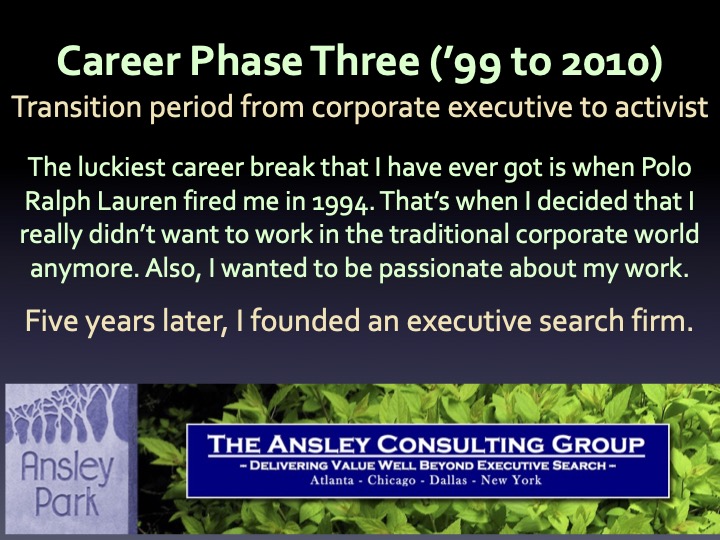 Career Phase Three ('99 to 2010)
Transition period from corporate executive to activist

The luckiest career break that I have ever got is when Polo Ralph Lauren fired me in 1994. That's when I decided that I really didn't want to work in the traditional corporate world anymore. Also, I wanted to be passionate about my work.

Five years later, I founded an executive search firm.

Ansley Park

THE ANSLEY CONSULTING GROUP
– DELIVERING VALUE WELL BEYOND EXECUTIVE SEARCH –
Atlanta - Chicago - Dallas - New York